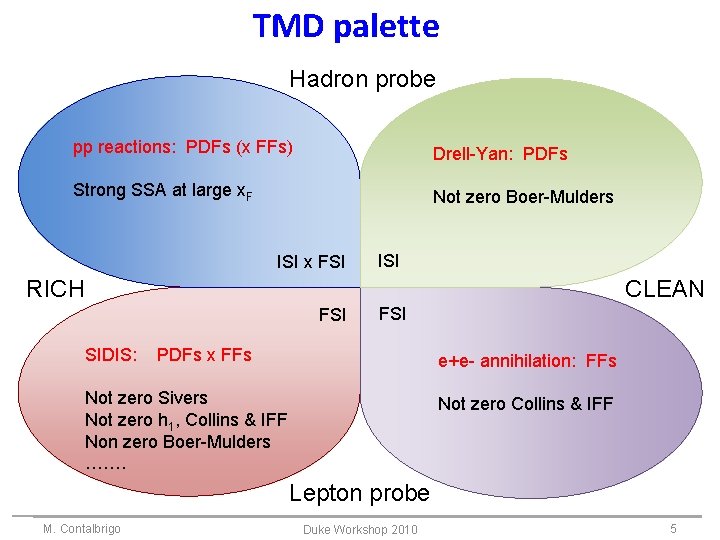 TMD palette

Hadron probe

pp reactions: PDFs (x FFs)

Strong SSA at large $x_F$

ISI x FSI

Drell-Yan: PDFs

Not zero Boer-Mulders

ISI

RICH

CLEAN

FSI

SIDIS: PDFs x FFs

Not zero Sivers
Not zero $h_1$, Collins & IFF
Non zero Boer-Mulders
.......

FSI

e+e- annihilation: FFs

Not zero Collins & IFF

Lepton probe

M. Contalbrigo

Duke Workshop 2010

5